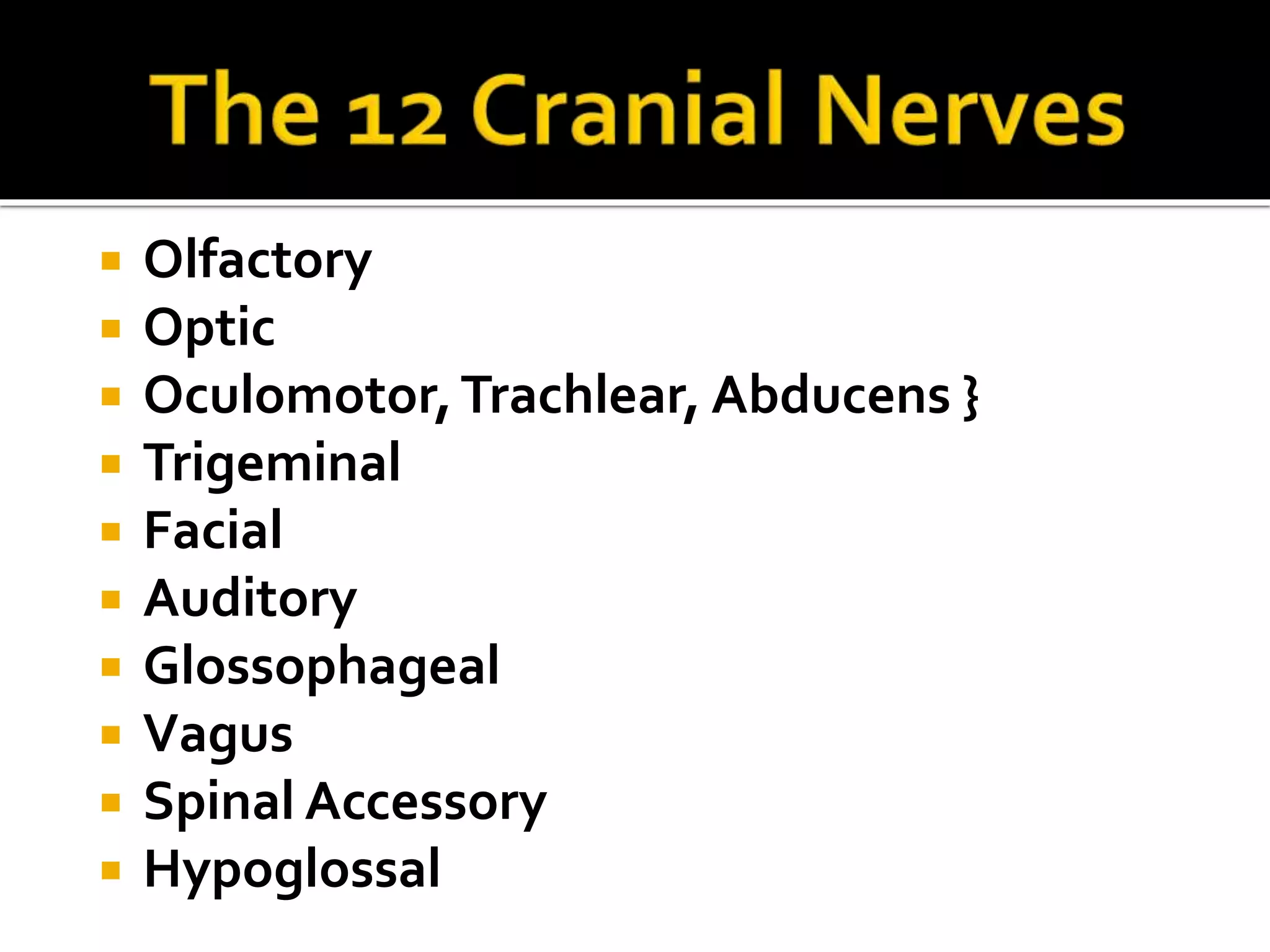 The 12 Cranial Nerves

- Olfactory
- Optic
- Oculomotor, Trachlear, Abducens }
- Trigeminal
- Facial
- Auditory
- Glossophageal
- Vagus
- Spinal Accessory
- Hypoglossal